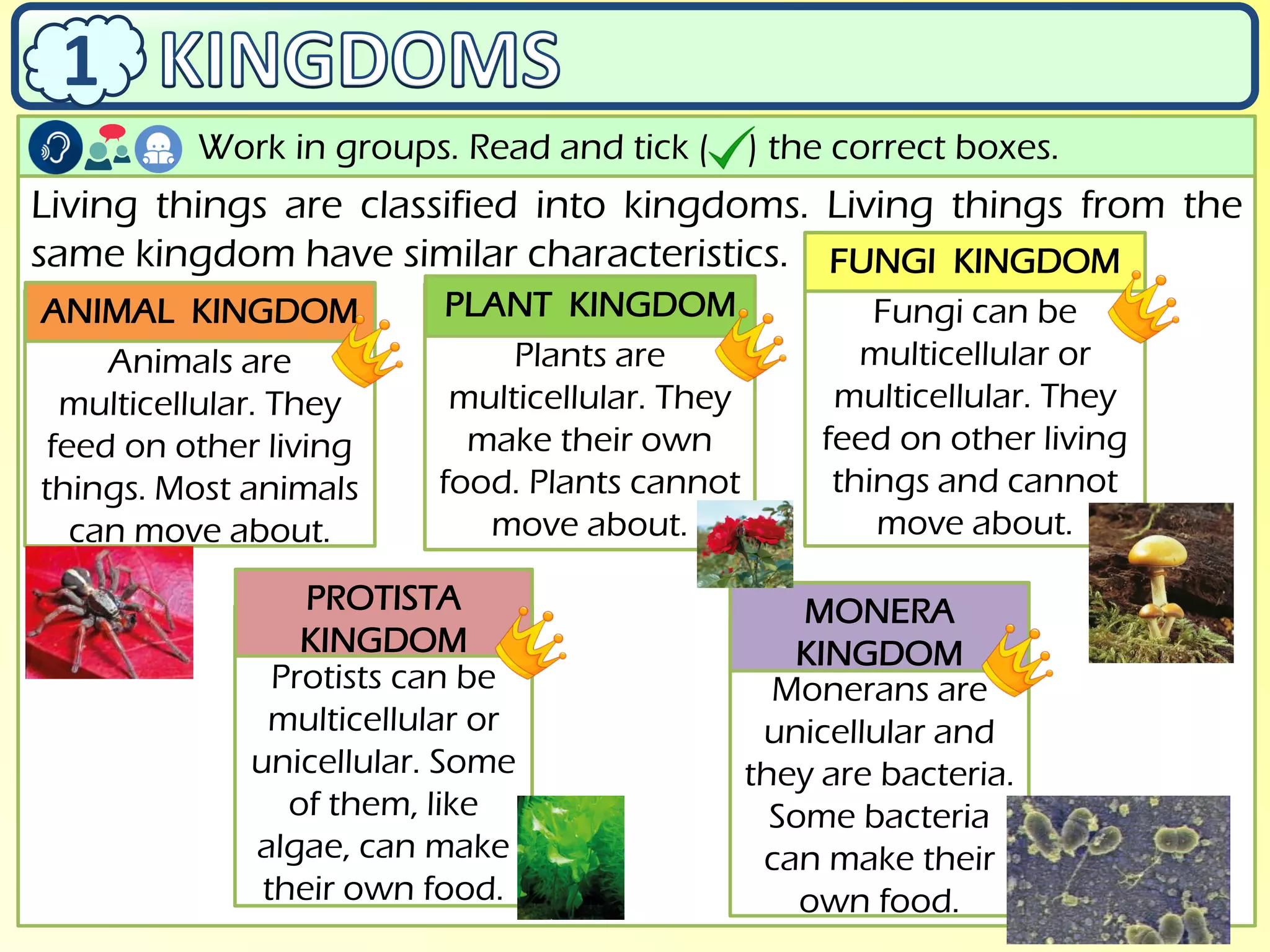 1 KINGDOMS

Work in groups. Read and tick (✓) the correct boxes.

Living things are classified into kingdoms. Living things from the same kingdom have similar characteristics.

ANIMAL KINGDOM

Animals are multicellular. They feed on other living things. Most animals can move about.

PLANT KINGDOM

Plants are multicellular. They make their own food. Plants cannot move about.

FUNGI KINGDOM

Fungi can be multicellular or multicellular. They feed on other living things and cannot move about.

PROTISTA KINGDOM

Protists can be multicellular or unicellular. Some of them, like algae, can make their own food.

MONERA KINGDOM

Monerans are unicellular and they are bacteria. Some bacteria can make their own food.